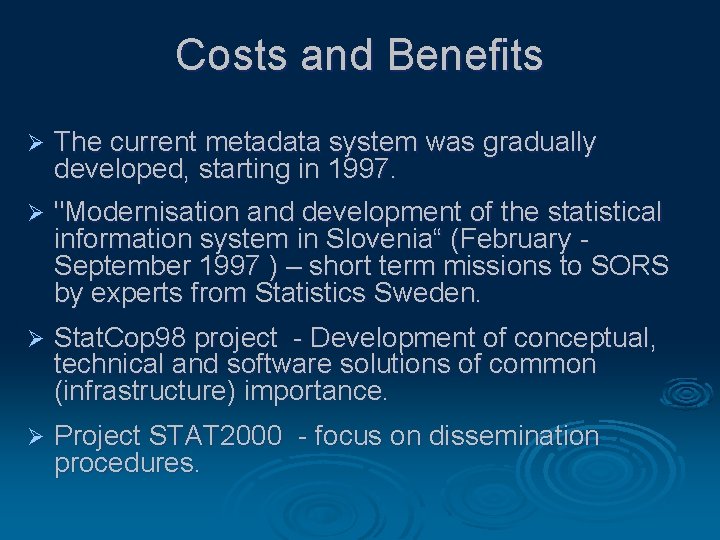 Costs and Benefits

➢ The current metadata system was gradually developed, starting in 1997.

➢ "Modernisation and development of the statistical information system in Slovenia“ (February - September 1997 ) – short term missions to SORS by experts from Statistics Sweden.

➢ StatCop98 project - Development of conceptual, technical and software solutions of common (infrastructure) importance.

➢ Project STAT2000 - focus on dissemination procedures.